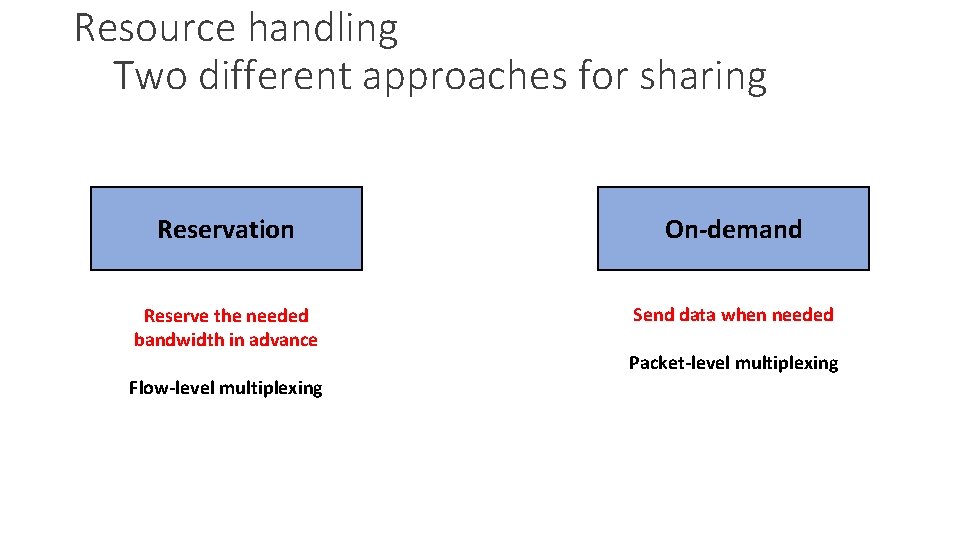 Resource handling
Two different approaches for sharing

Reservation

Reserve the needed bandwidth in advance

Flow-level multiplexing

On-demand

Send data when needed

Packet-level multiplexing